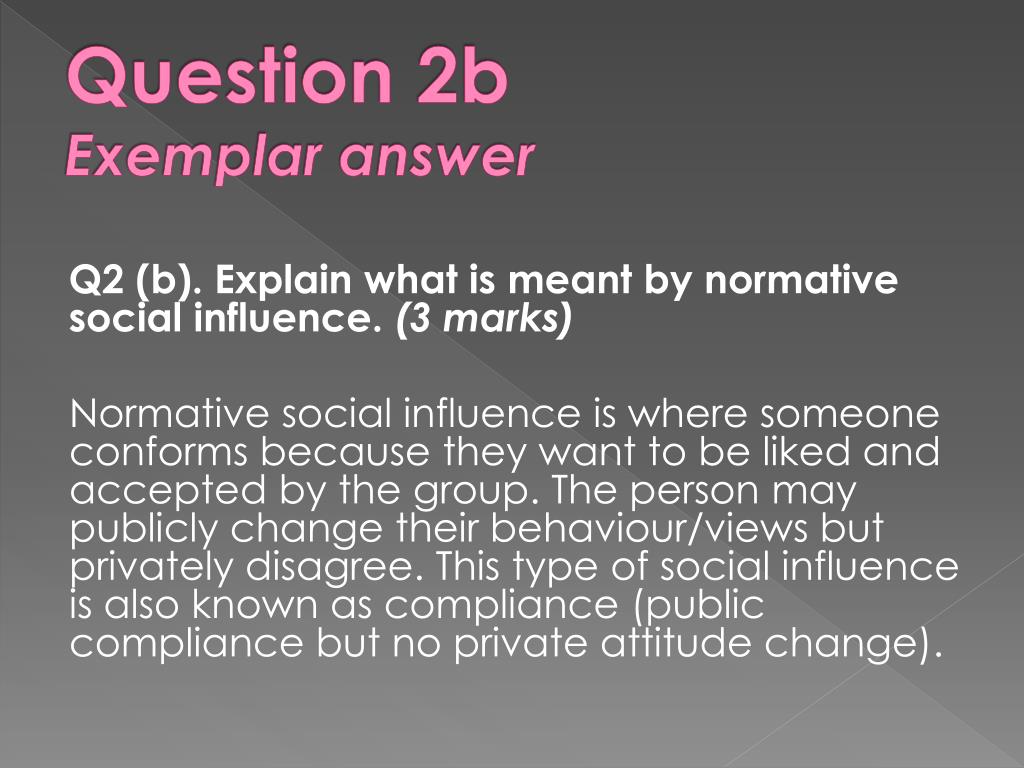 Question 2b
Exemplar answer

Q2 (b). Explain what is meant by normative social influence. (3 marks)

Normative social influence is where someone conforms because they want to be liked and accepted by the group. The person may publicly change their behaviour/views but privately disagree. This type of social influence is also known as compliance (public compliance but no private attitude change).